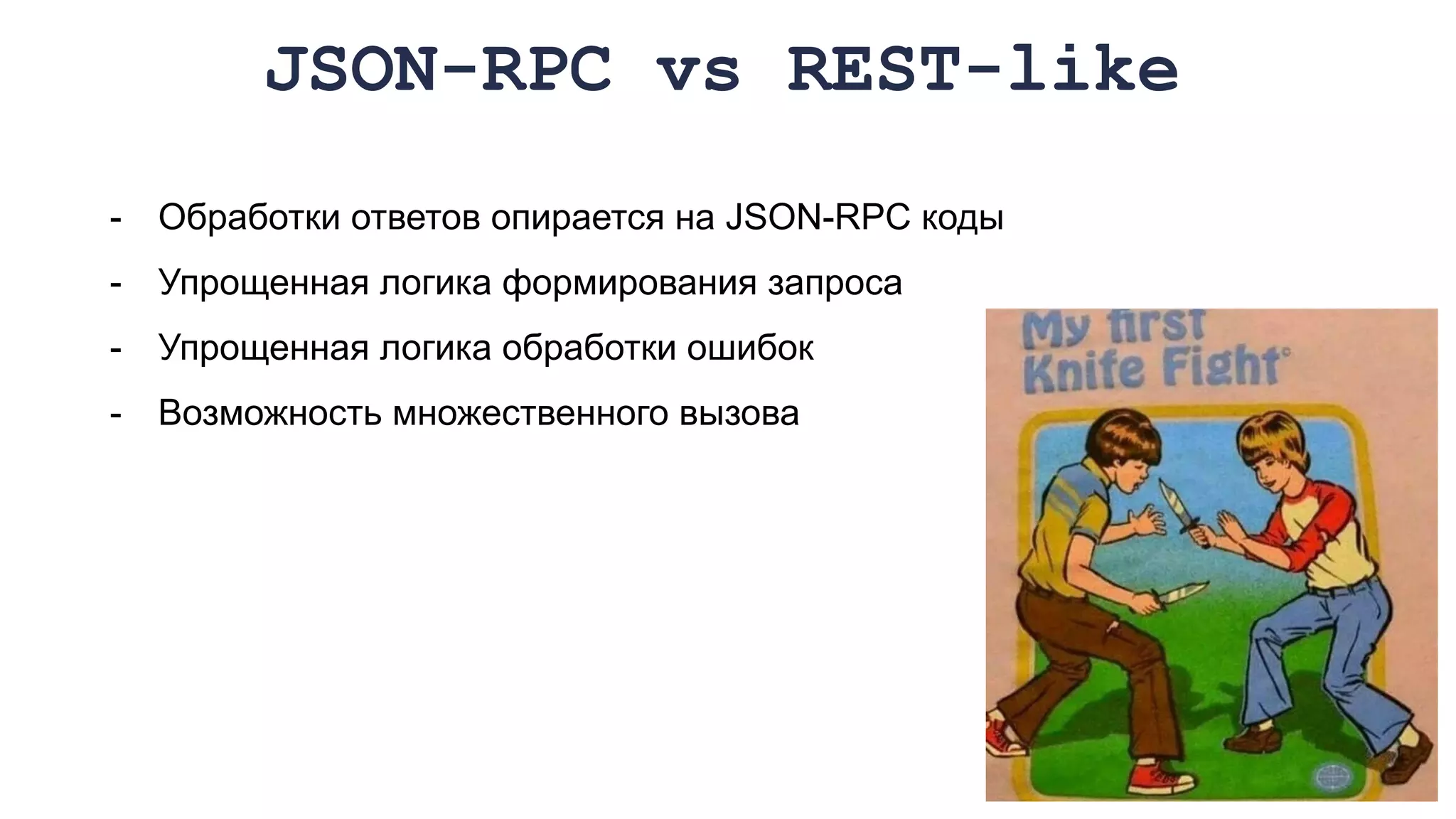 JSON-RPC vs REST-like

- Обработки ответов опирается на JSON-RPC коды
- Упрощенная логика формирования запроса
- Упрощенная логика обработки ошибок
- Возможность множественного вызова

My first Knife Fight